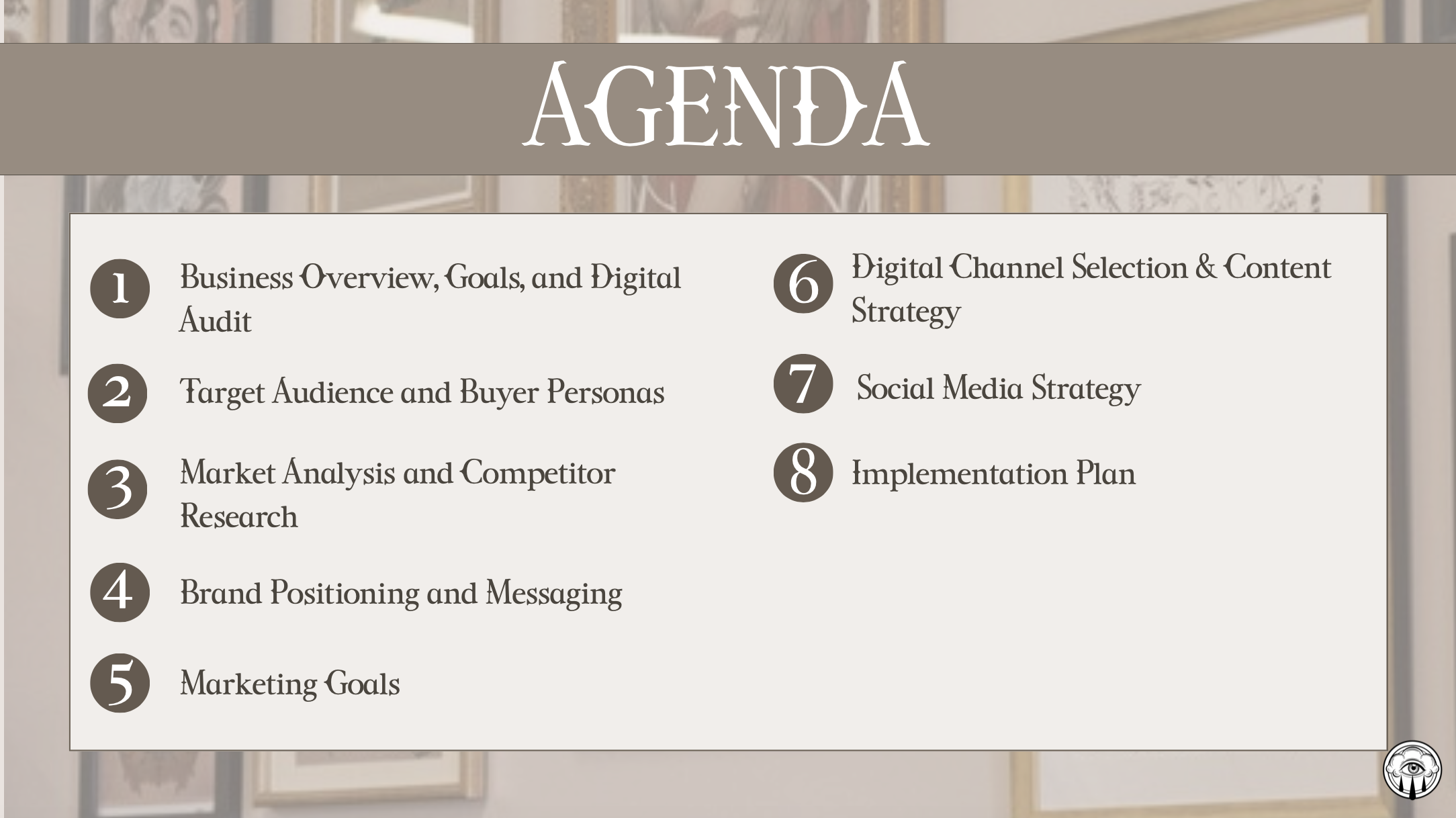 AGENDA

1 Business Overview, Goals, and Digital Audit

2 Target Audience and Buyer Personas

3 Market Analysis and Competitor Research

4 Brand Positioning and Messaging

5 Marketing Goals

6 Digital Channel Selection & Content Strategy

7 Social Media Strategy

8 Implementation Plan